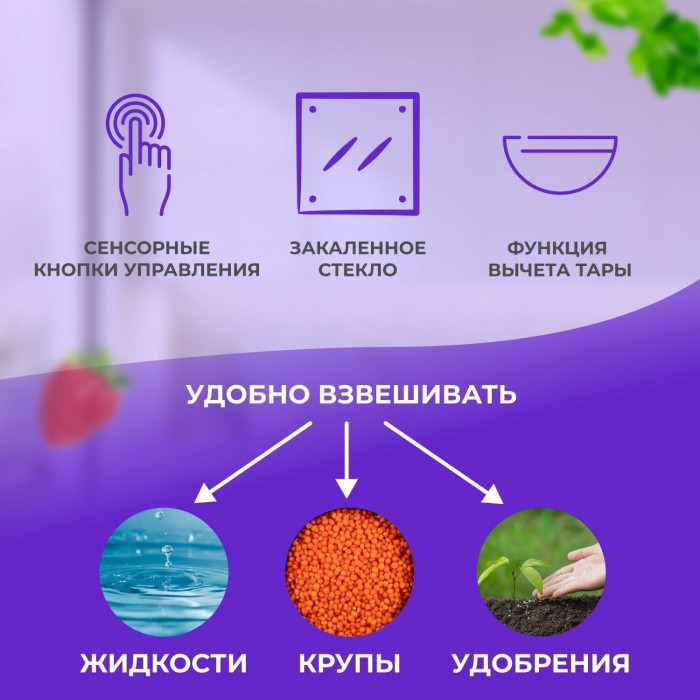 СЕНСОРНЫЕ КНОПКИ УПРАВЛЕНИЯ

ЗАКАЛЕННОЕ СТЕКЛО

ФУНКЦИЯ ВЫЧЕТА ТАРЫ

УДОБНО ВЗВЕШИВАТЬ

ЖИДКОСТИ

КРУПЫ

УДОБРЕНИЯ